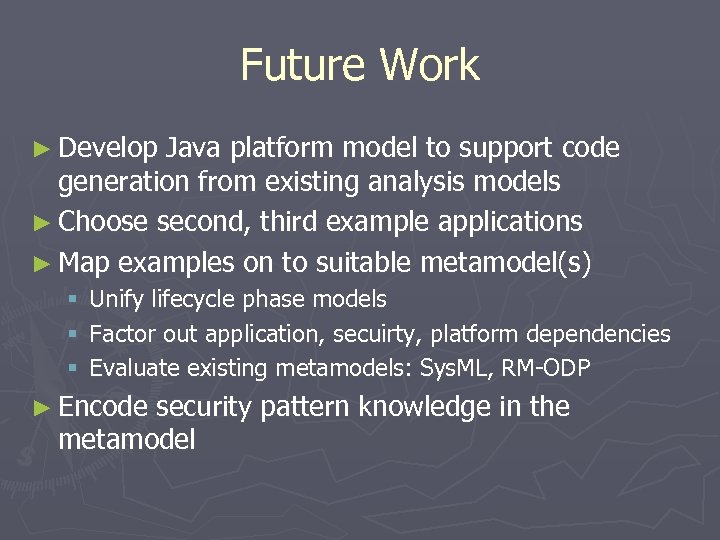 Future Work

► Develop Java platform model to support code generation from existing analysis models
► Choose second, third example applications
► Map examples on to suitable metamodel(s)
▪ Unify lifecycle phase models
▪ Factor out application, secuirty, platform dependencies
▪ Evaluate existing metamodels: SysML, RM-ODP
► Encode security pattern knowledge in the metamodel